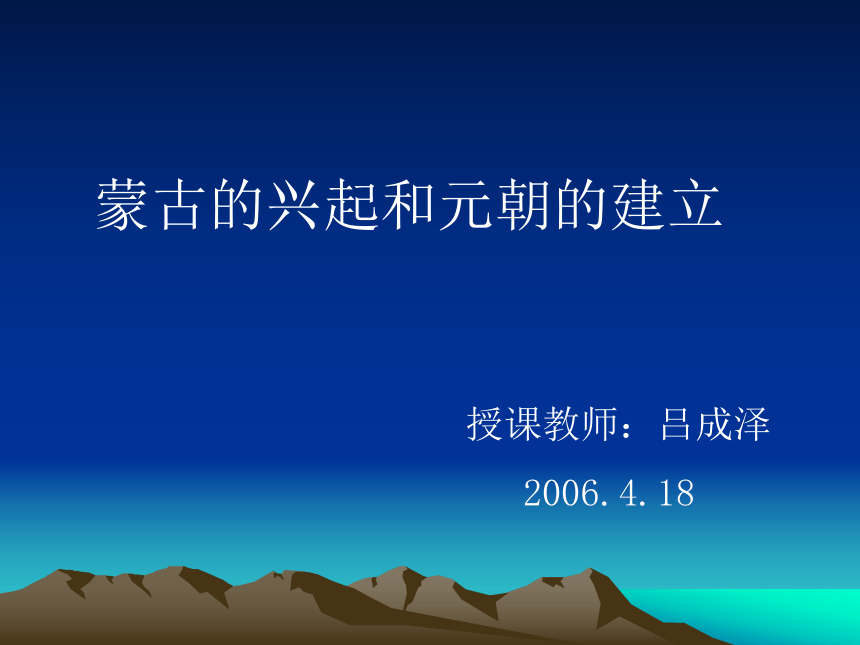 蒙古的兴起和元朝的建立

授课教师：吕成泽

2006.4.18